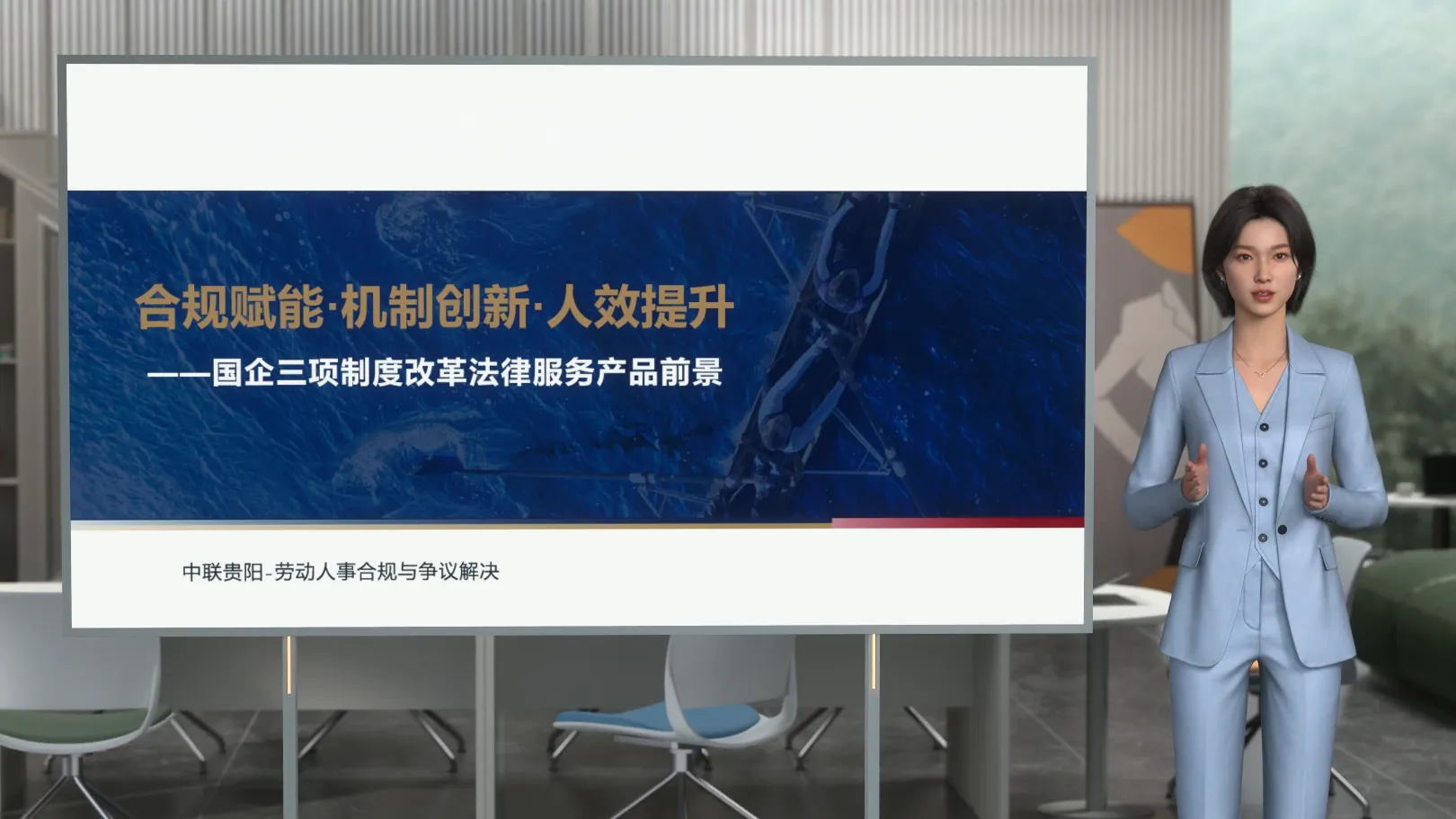 合规赋能·机制创新·人效提升

——国企三项制度改革法律服务产品前景

中联贵阳-劳动人事合规与争议解决